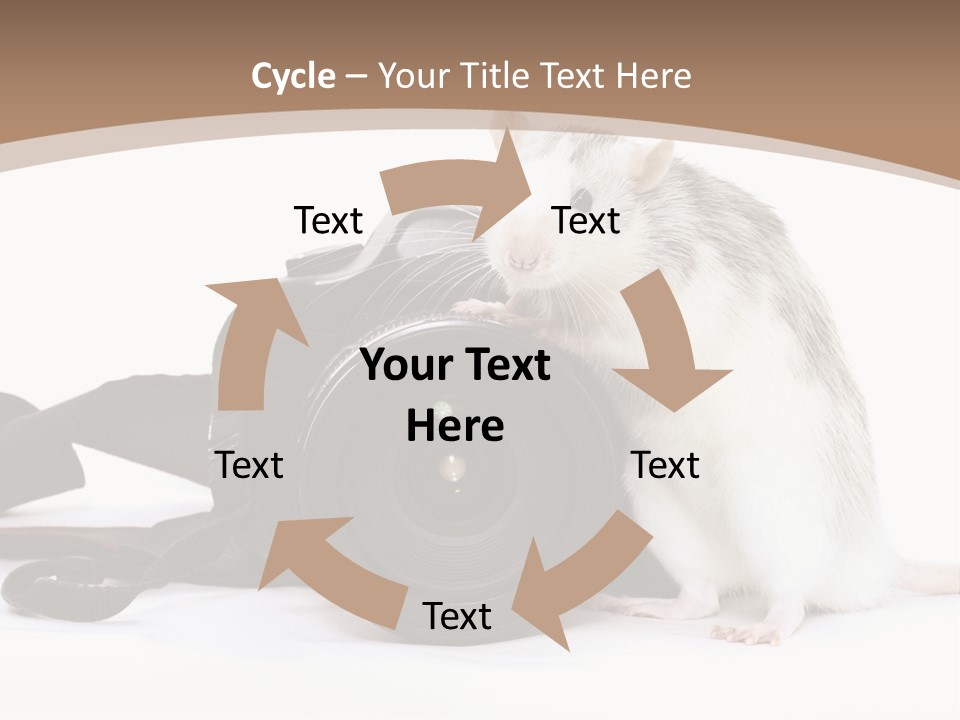 Cycle – Your Title Text Here

Text

Text

Your Text Here

Text

Text

Text